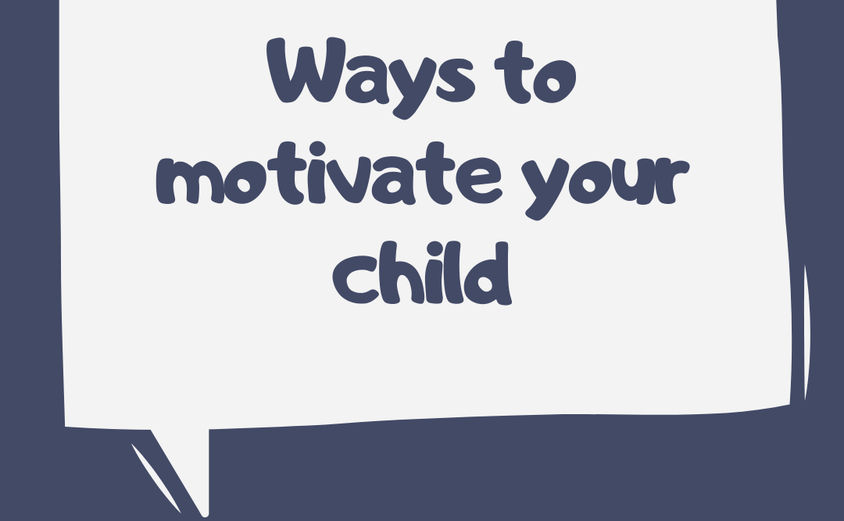 Ways to motivate your child